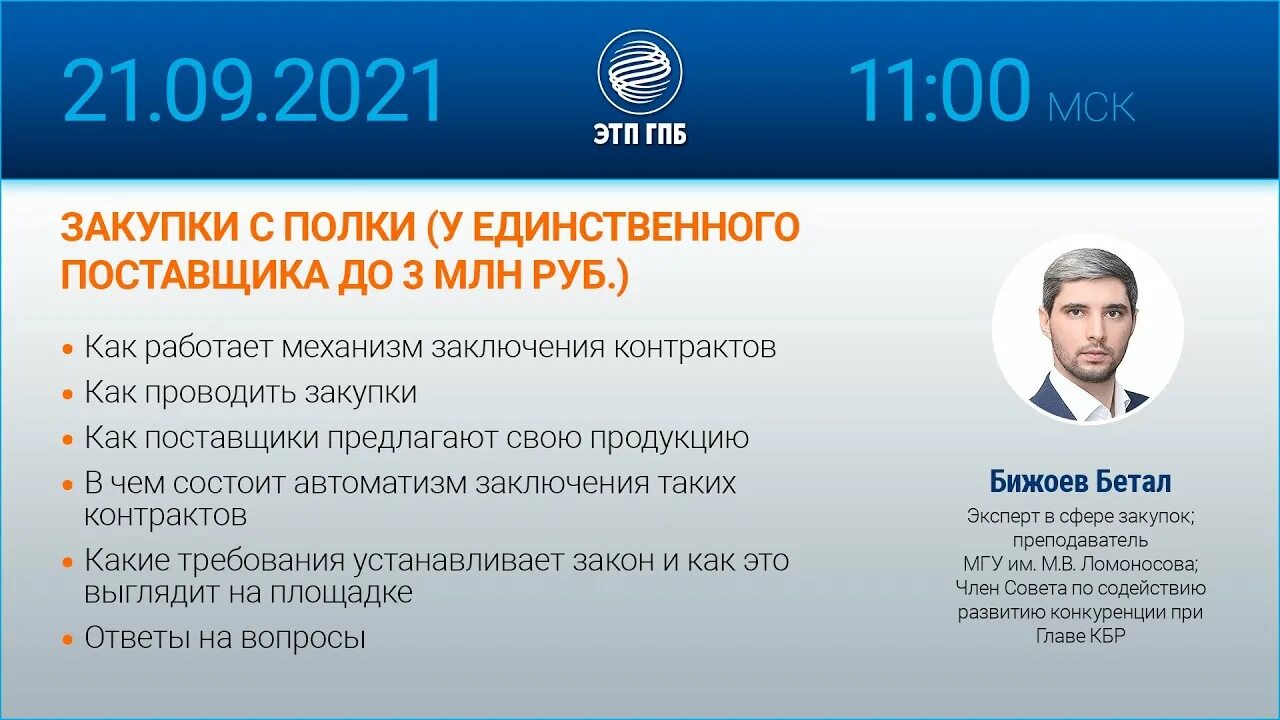 21.09.2021

ЭТП ГПБ

11:00 МСК

ЗАКУПКИ С ПОЛКИ (У ЕДИНСТВЕННОГО ПОСТАВЩИКА ДО 3 МЛН РУБ.)

• Как работает механизм заключения контрактов
• Как проводить закупки
• Как поставщики предлагают свою продукцию
• В чем состоит автоматизм заключения таких контрактов
• Какие требования устанавливает закон и как это выглядит на площадке
• Ответы на вопросы

Бижоев Бетал

Эксперт в сфере закупок; преподаватель МГУ им. М.В. Ломоносова; Член Совета по содействию развитию конкуренции при Главе КБР